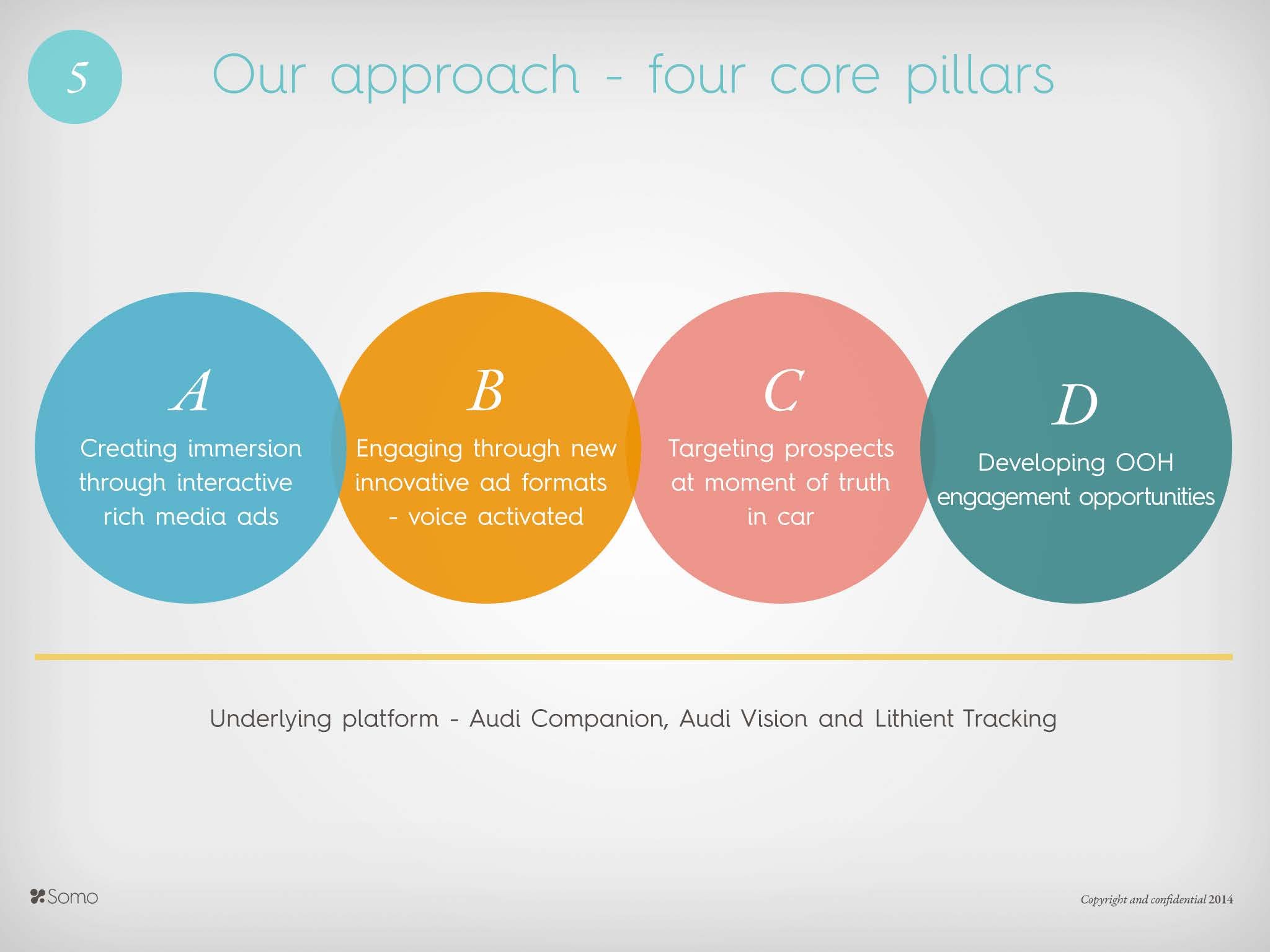 5

Our approach - four core pillars

A
Creating immersion through interactive rich media ads

B
Engaging through new innovative ad formats - voice activated

C
Targeting prospects at moment of truth in car

D
Developing OOH engagement opportunities

Underlying platform - Audi Companion, Audi Vision and Lithient Tracking

Somo

Copyright and confidential 2014